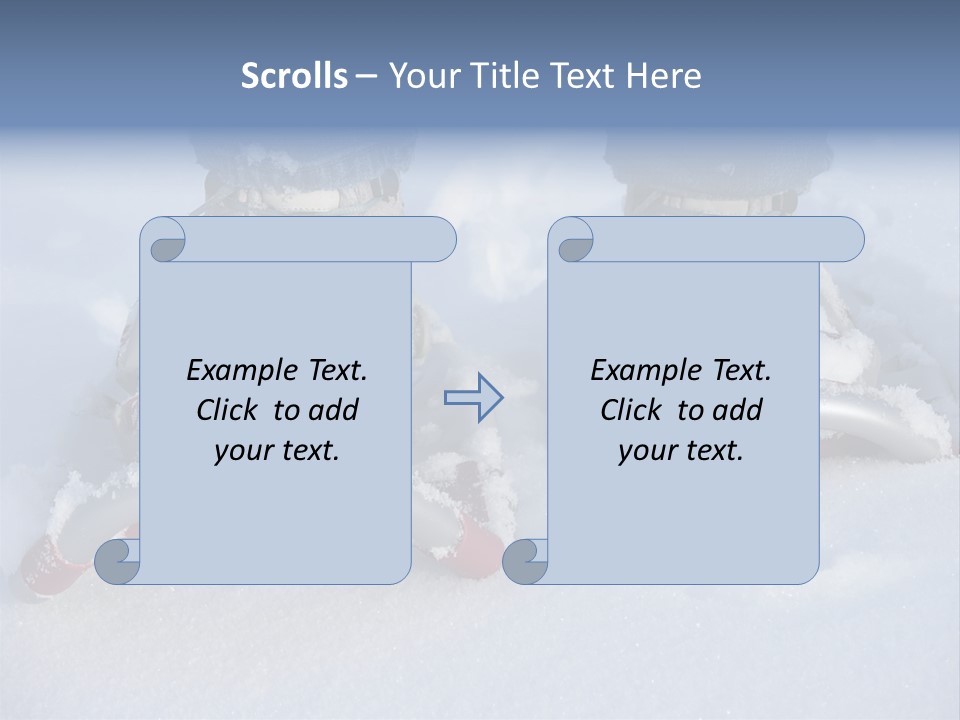 Scrolls – Your Title Text Here

Example Text. Click to add your text.

Example Text. Click to add your text.